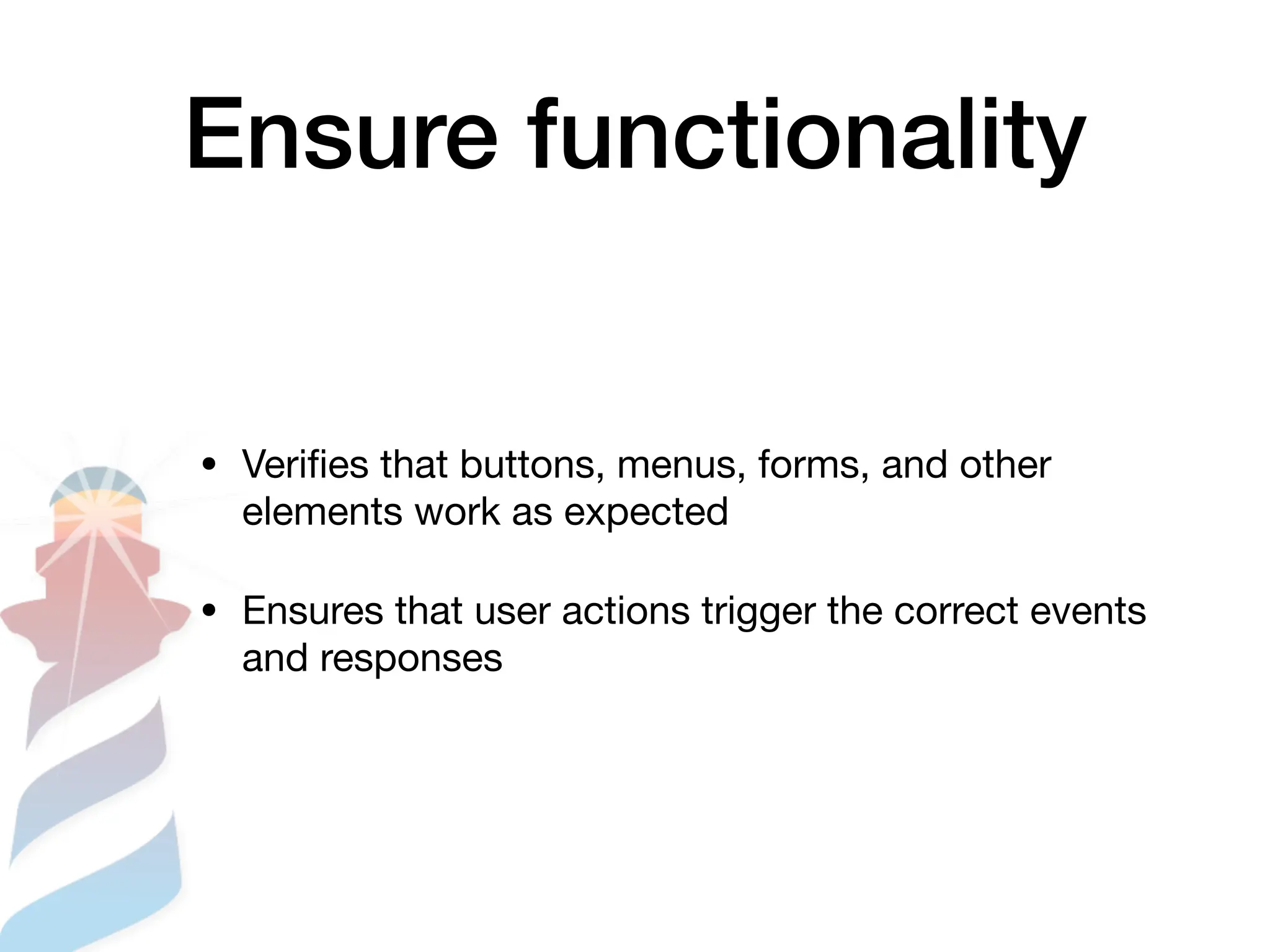 Ensure functionality

• Verifies that buttons, menus, forms, and other elements work as expected

• Ensures that user actions trigger the correct events and responses